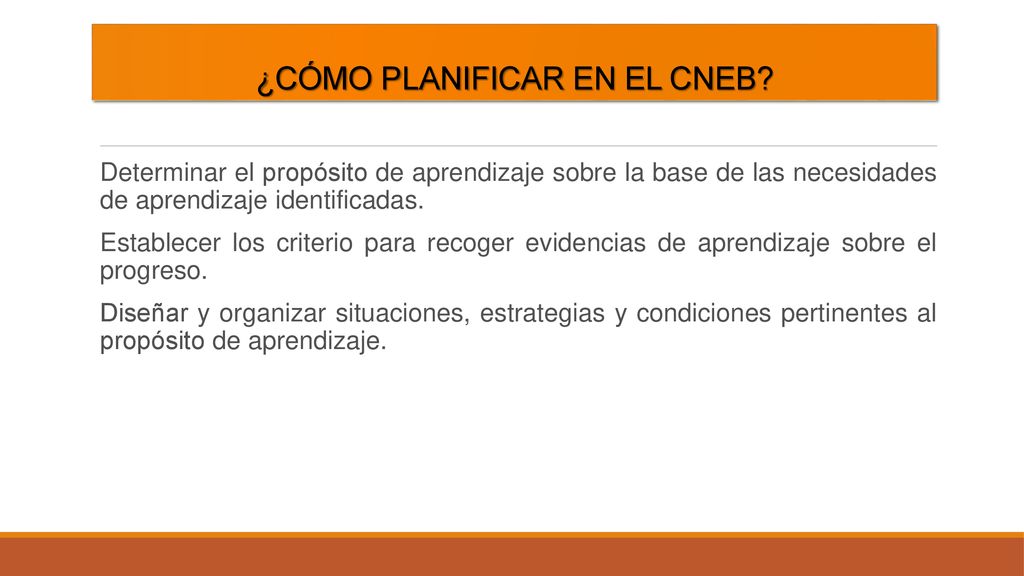 ¿CÓMO PLANIFICAR EN EL CNEB?

Determinar el propósito de aprendizaje sobre la base de las necesidades de aprendizaje identificadas.

Establecer los criterio para recoger evidencias de aprendizaje sobre el progreso.

Diseñar y organizar situaciones, estrategias y condiciones pertinentes al propósito de aprendizaje.